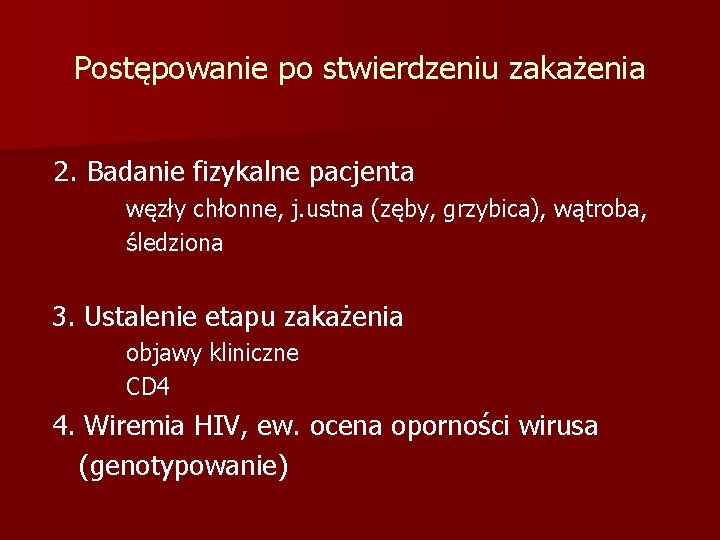 Postępowanie po stwierdzeniu zakażenia

2. Badanie fizykalne pacjenta

węzły chłonne, j.ustna (zęby, grzybica), wątroba, śledziona

3. Ustalenie etapu zakażenia

objawy kliniczne

CD4

4. Wiremia HIV, ew. ocena oporności wirusa (genotypowanie)